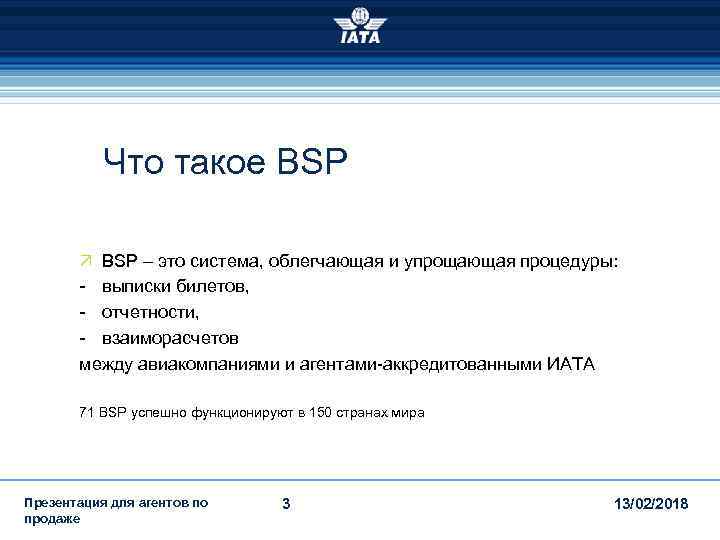 IATA

Что такое BSP

BSP – это система, облегчающая и упрощающая процедуры:
- выписки билетов,
- отчетности,
- взаиморасчетов
между авиакомпаниями и агентами-аккредитованными ИАТА

71 BSP успешно функционируют в 150 странах мира

Презентация для агентов по продаже

3

13/02/2018